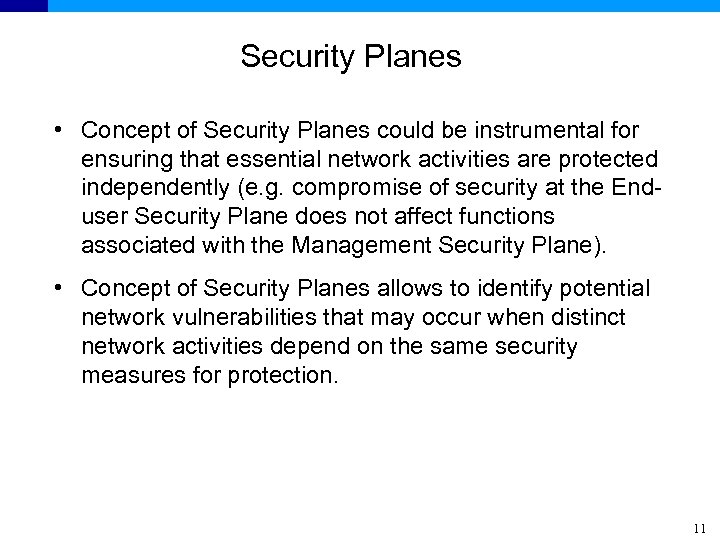 Security Planes

• Concept of Security Planes could be instrumental for ensuring that essential network activities are protected independently (e.g. compromise of security at the End-user Security Plane does not affect functions associated with the Management Security Plane).

• Concept of Security Planes allows to identify potential network vulnerabilities that may occur when distinct network activities depend on the same security measures for protection.

11